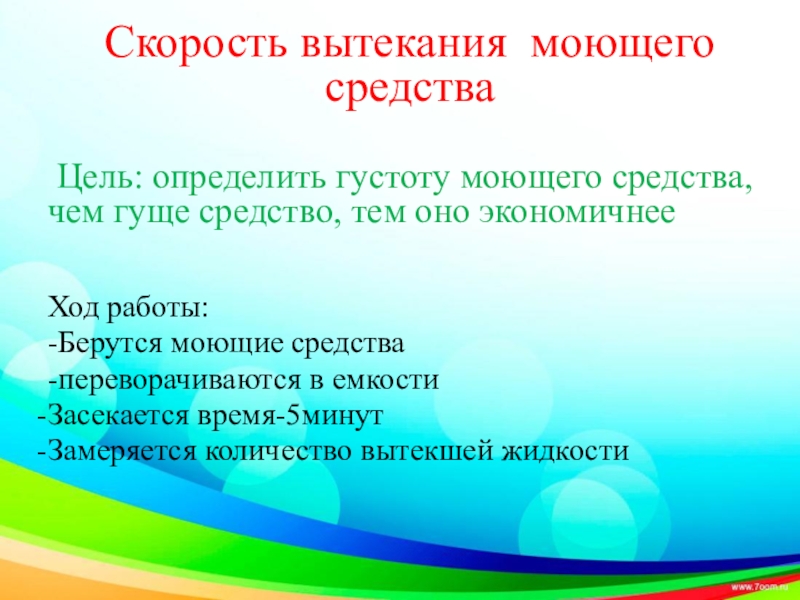 Скорость вытекания моющего средства

Цель: определить густоту моющего средства, чем гуще средство, тем оно экономичнее

Ход работы:
-Берутся моющие средства
-переворачиваются в емкости
-Засекается время-5минут
-Замеряется количество вытекшей жидкости

www.7oom.ru